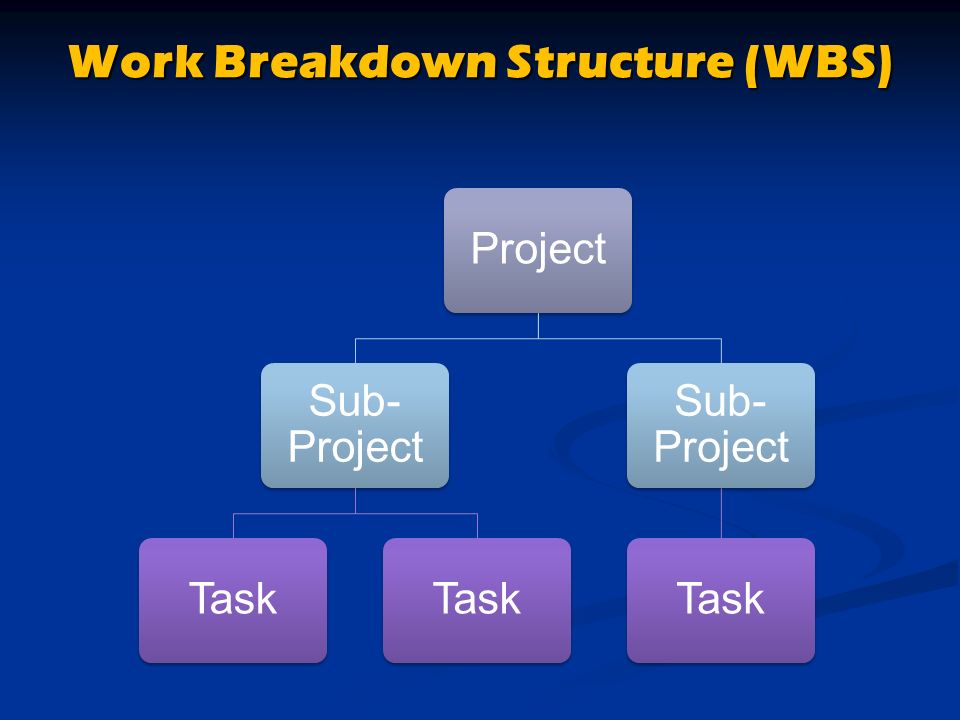 Work Breakdown Structure (WBS)

Project

Sub-Project

Sub-Project

Task

Task

Task